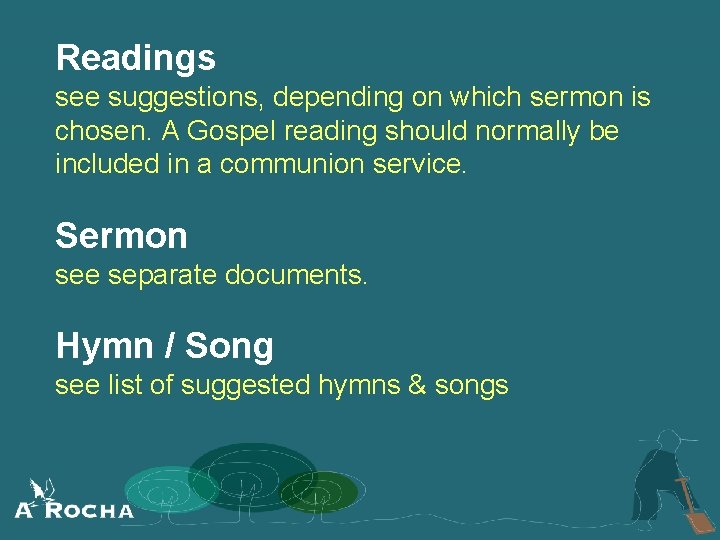 Readings
see suggestions, depending on which sermon is chosen. A Gospel reading should normally be included in a communion service.

Sermon
see separate documents.

Hymn / Song
see list of suggested hymns & songs

A ROCHA